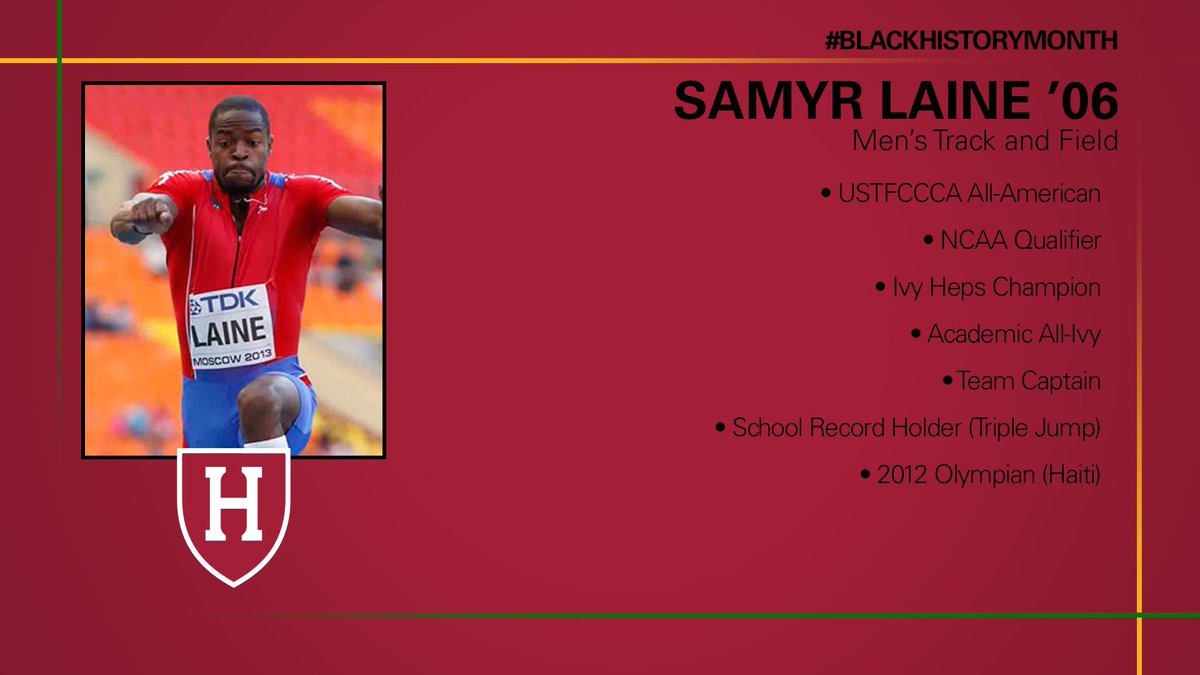 #BLACKHISTORYMONTH

SAMYR LAINE '06

Men's Track and Field

• USTFCCCA All-American

• NCAA Qualifier

• Ivy Heps Champion

• Academic All-Ivy

• Team Captain

• School Record Holder (Triple Jump)

• 2012 Olympian (Haiti)

TDK
LAINE
MOSCOW 2013

H